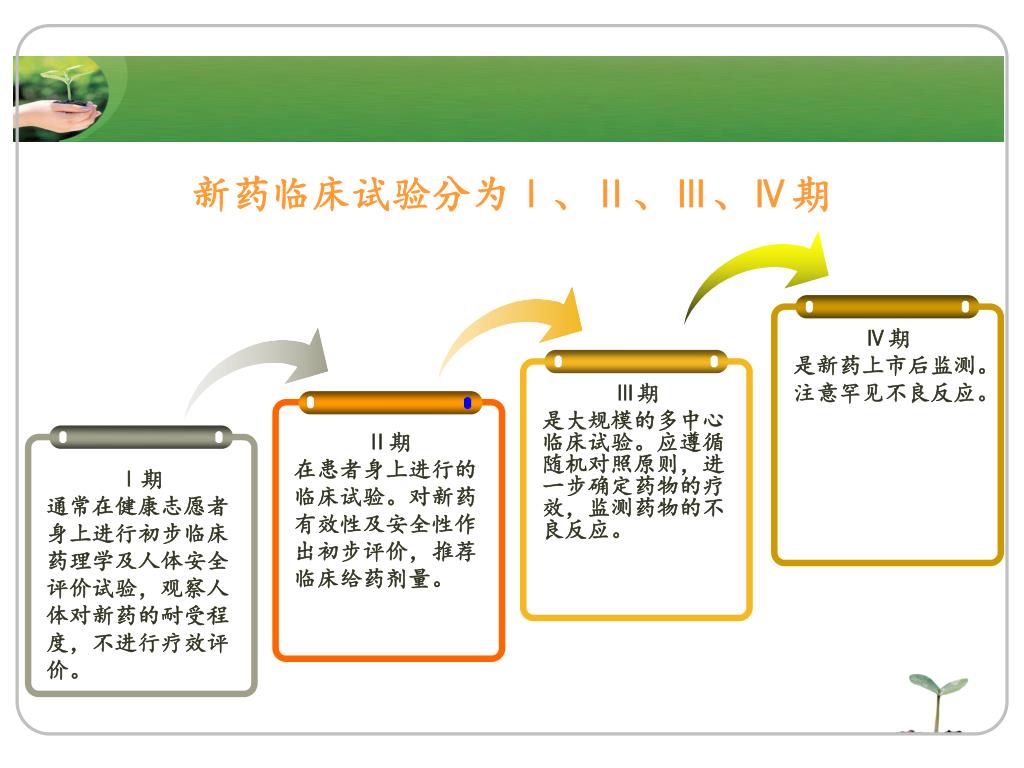 新药临床试验分为Ⅰ、Ⅱ、Ⅲ、Ⅳ期

Ⅰ期
通常在健康志愿者身上进行初步临床药理学及人体安全评价试验，观察人体对新药的耐受程度，不进行疗效评价。

Ⅱ期
在患者身上进行的临床试验。对新药有效性及安全性作出初步评价，推荐临床给药剂量。

Ⅲ期
是大规模的多中心临床试验。应遵循随机对照原则，进一步确定药物的疗效，监测药物的不良反应。

Ⅳ期
是新药上市后监测。注意罕见不良反应。